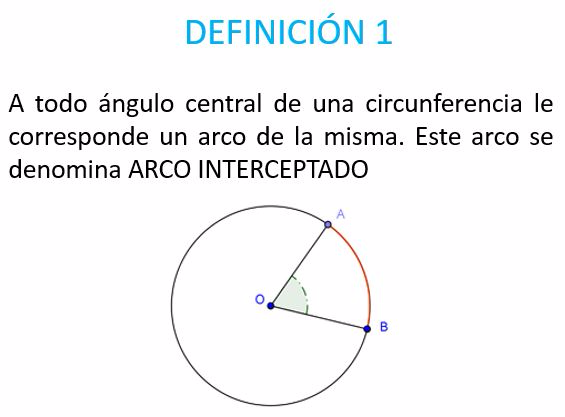 DEFINICIÓN 1

A todo ángulo central de una circunferencia le corresponde un arco de la misma. Este arco se denomina ARCO INTERCEPTADO

A

O

B